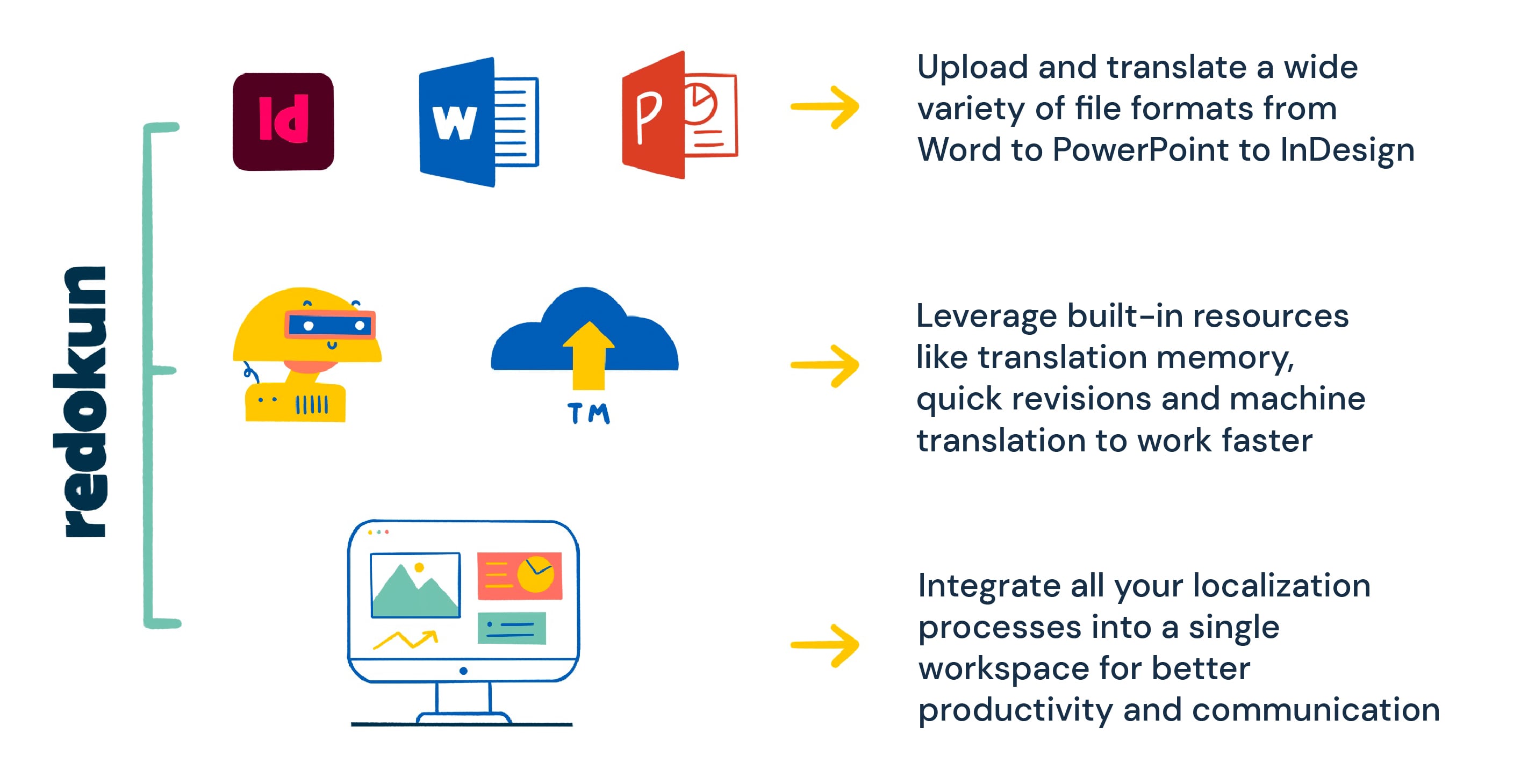 redokun

Id

W

P

Upload and translate a wide variety of file formats from Word to PowerPoint to InDesign

TM

Leverage built-in resources like translation memory, quick revisions and machine translation to work faster

Integrate all your localization processes into a single workspace for better productivity and communication